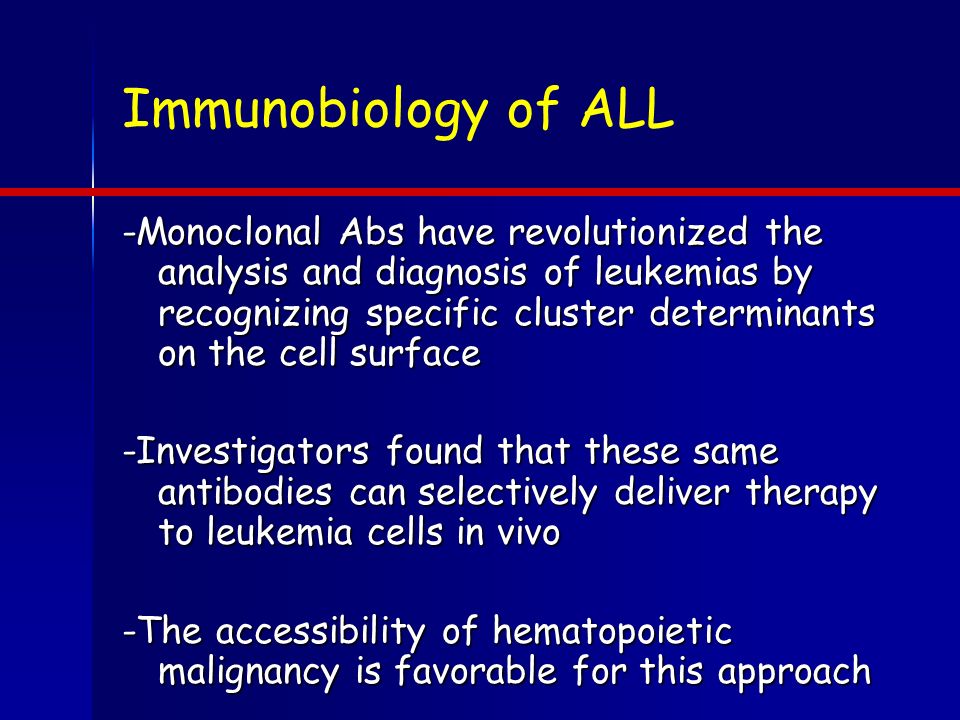 Immunobiology of ALL

-Monoclonal Abs have revolutionized the analysis and diagnosis of leukemias by recognizing specific cluster determinants on the cell surface

-Investigators found that these same antibodies can selectively deliver therapy to leukemia cells in vivo

-The accessibility of hematopoietic malignancy is favorable for this approach